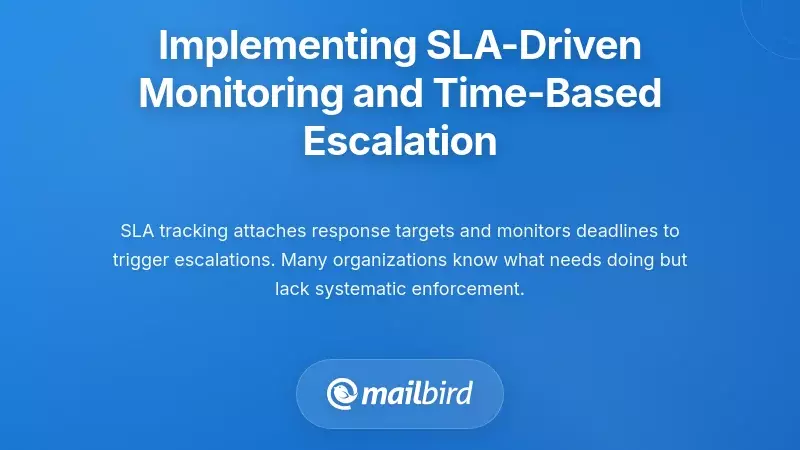 Implementing SLA-Driven Monitoring and Time-Based Escalation

SLA tracking attaches response targets and monitors deadlines to trigger escalations. Many organizations know what needs doing but lack systematic enforcement.

mailbird